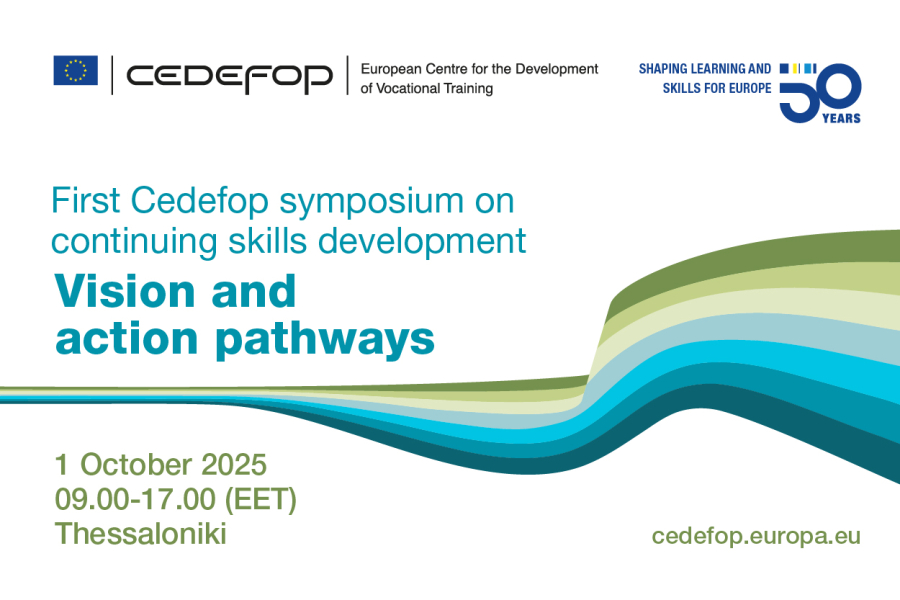 CEDEFOP European Centre for the Development of Vocational Training

SHAPING LEARNING AND SKILLS FOR EUROPE 50 YEARS

First Cedefop symposium on continuing skills development

Vision and action pathways

1 October 2025
09.00-17.00 (EET)
Thessaloniki

cedefop.europa.eu